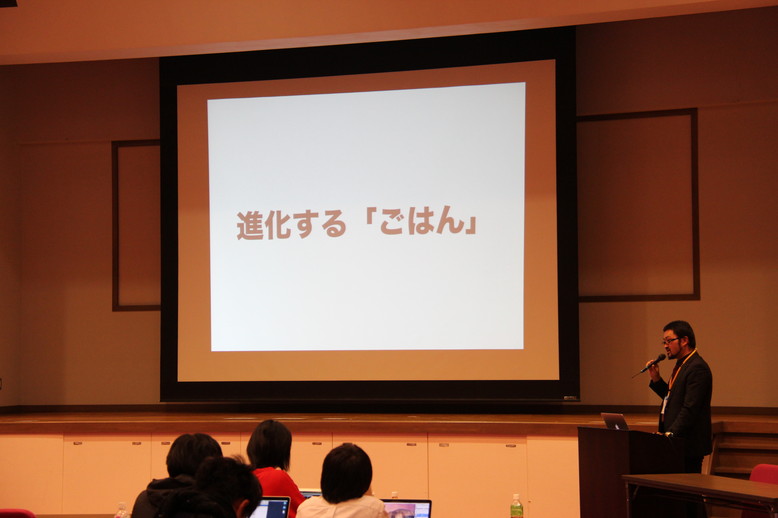 進化する「ごはん」